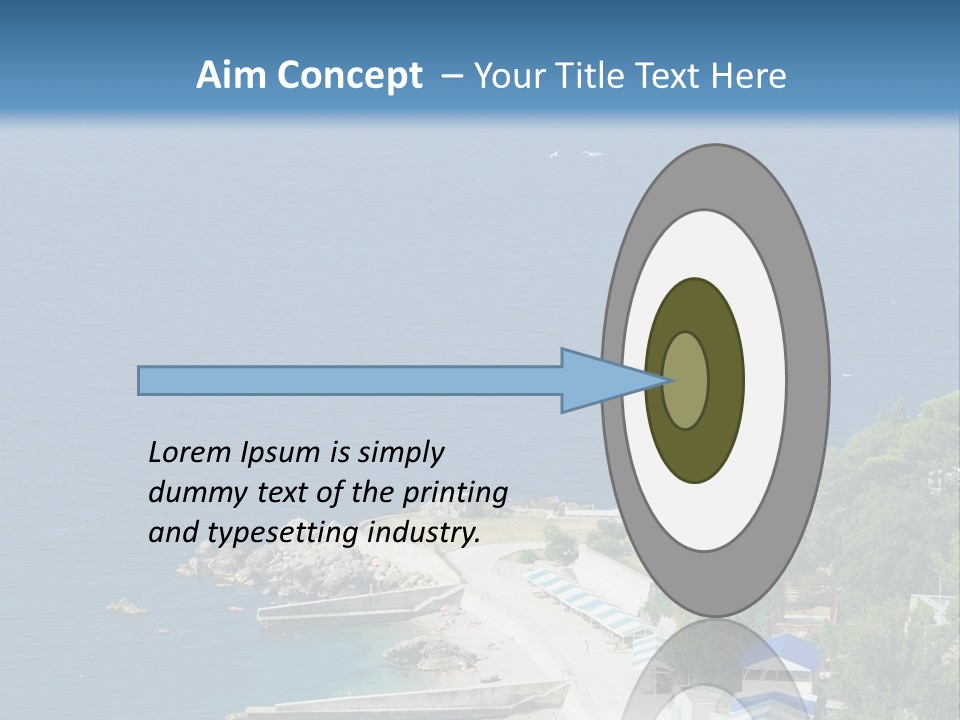 Aim Concept – Your Title Text Here

Lorem Ipsum is simply dummy text of the printing and typesetting industry.